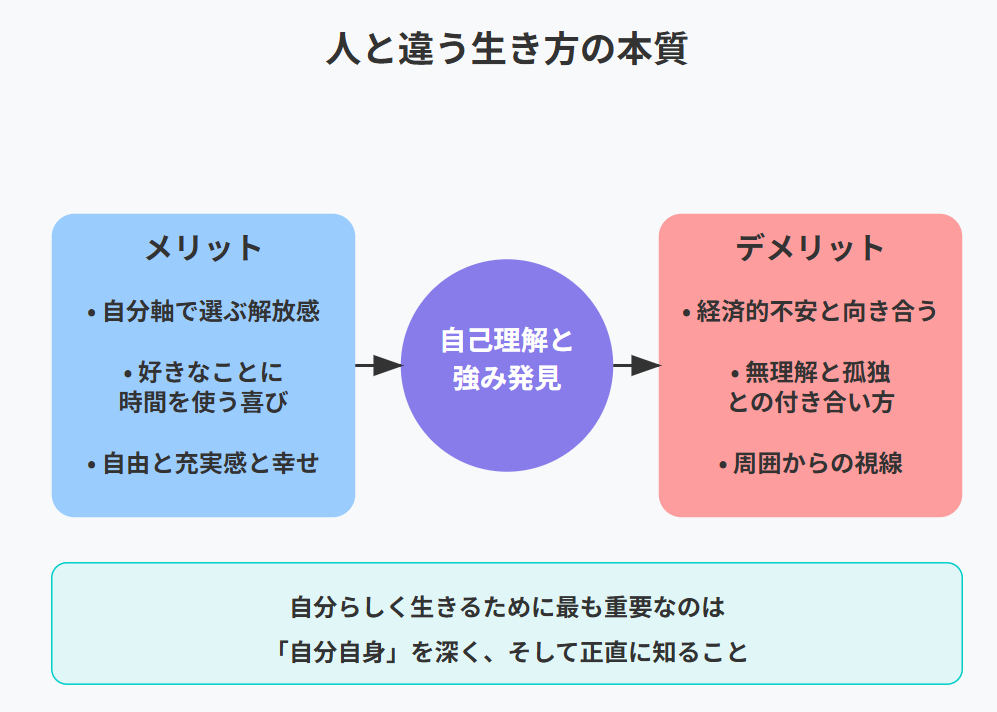 人と違う生き方の本質

メリット

• 自分軸で選ぶ解放感

• 好きなことに時間を使う喜び

• 自由と充実感と幸せ

自己理解と強み発見

デメリット

• 経済的不安と向き合う

• 無理解と孤独との付き合い方

• 周囲からの視線

自分らしく生きるために最も重要なのは
「自分自身」を深く、そして正直に知ること